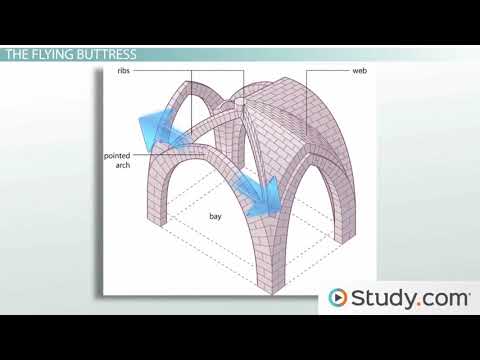 THE FLYING BUTTRESS

ribs

web

pointed arch

bay

Study.com